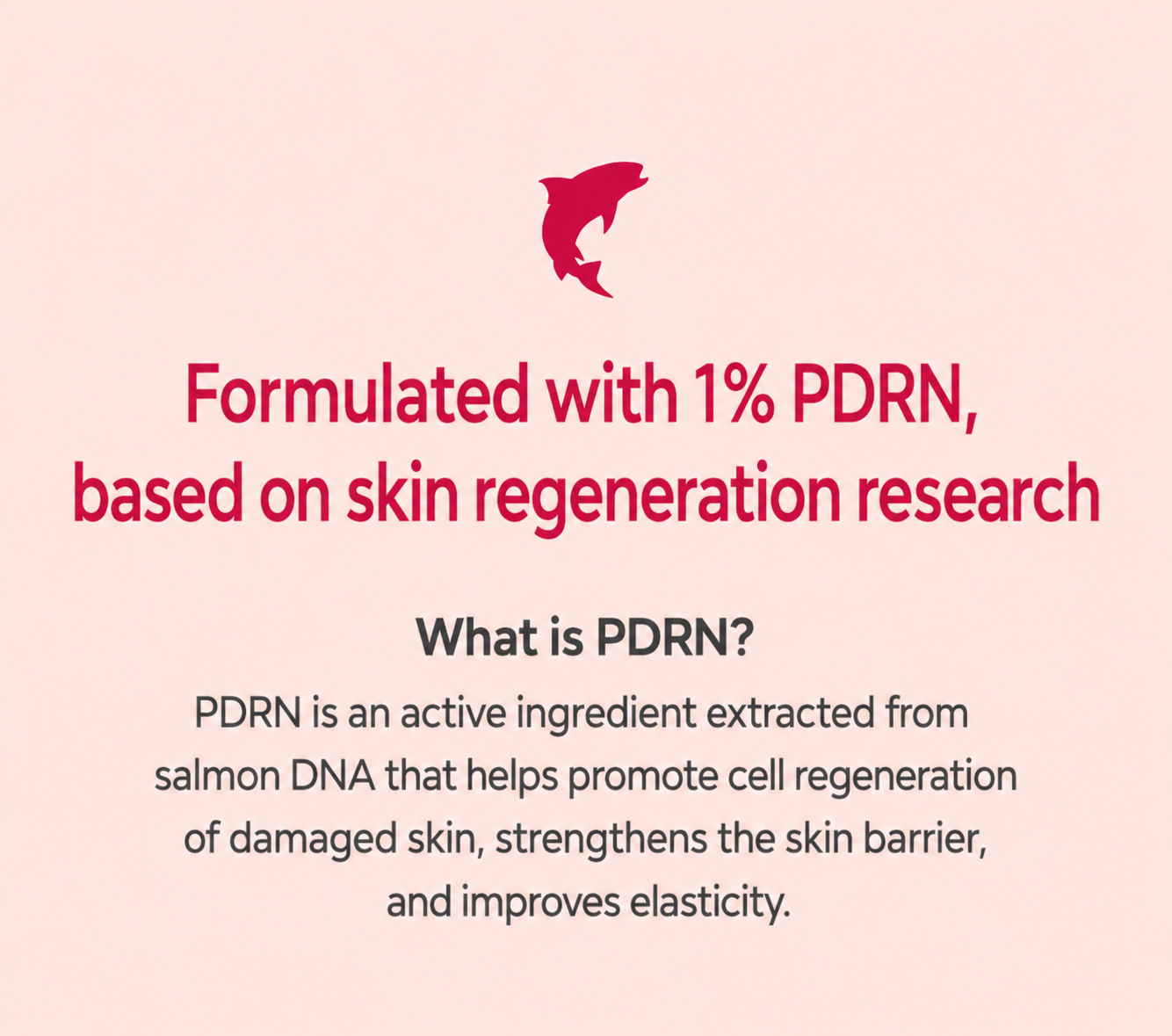 Formulated with 1% PDRN, based on skin regeneration research

What is PDRN?

PDRN is an active ingredient extracted from salmon DNA that helps promote cell regeneration of damaged skin, strengthens the skin barrier, and improves elasticity.